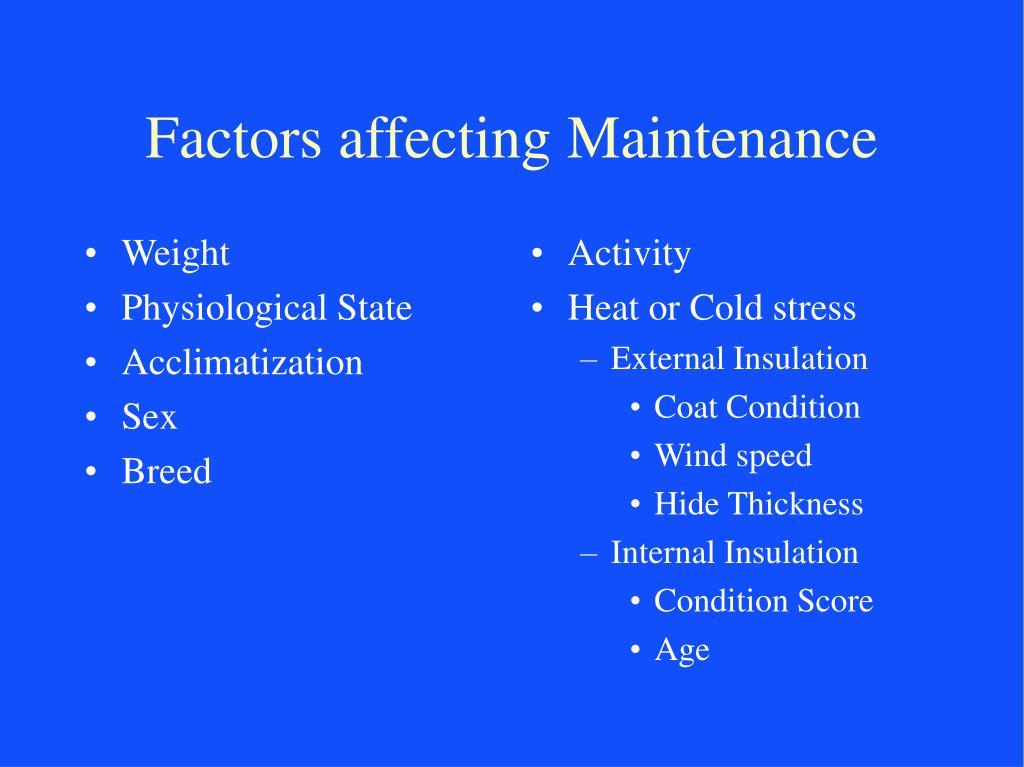 Factors affecting Maintenance

• Weight
• Physiological State
• Acclimatization
• Sex
• Breed

• Activity
• Heat or Cold stress
  – External Insulation
    • Coat Condition
    • Wind speed
    • Hide Thickness
  – Internal Insulation
    • Condition Score
    • Age